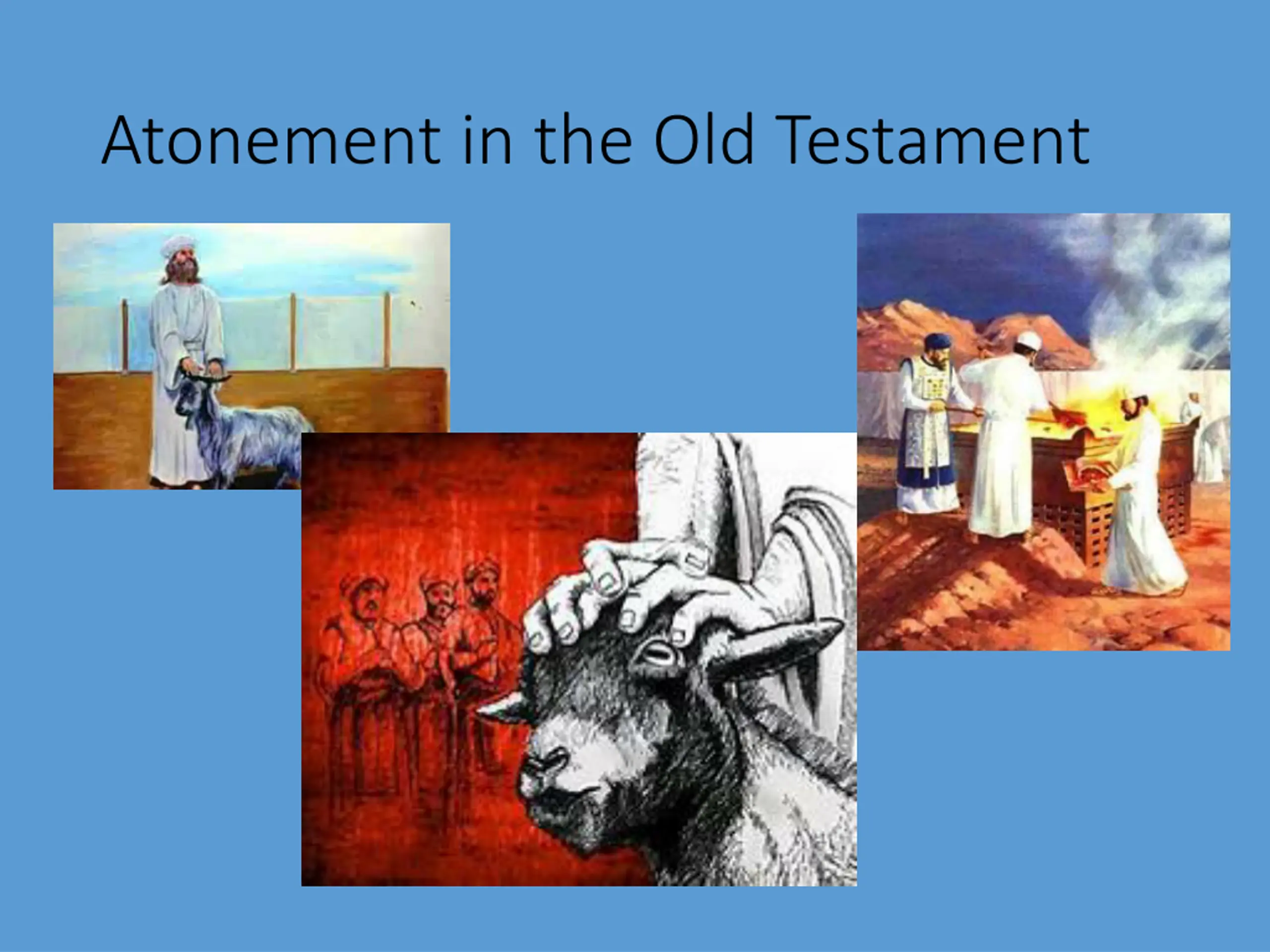 Atonement in the Old Testament